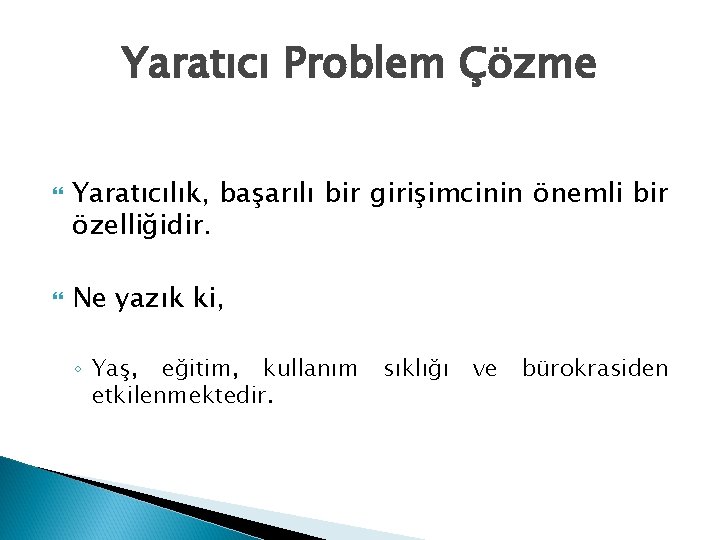 Yaratıcı Problem Çözme

Yaratıcılık, başarılı bir girişimcinin önemli bir özelliğidir.

Ne yazık ki,

◦ Yaş, eğitim, kullanım sıklığı ve bürokrasiden etkilenmektedir.